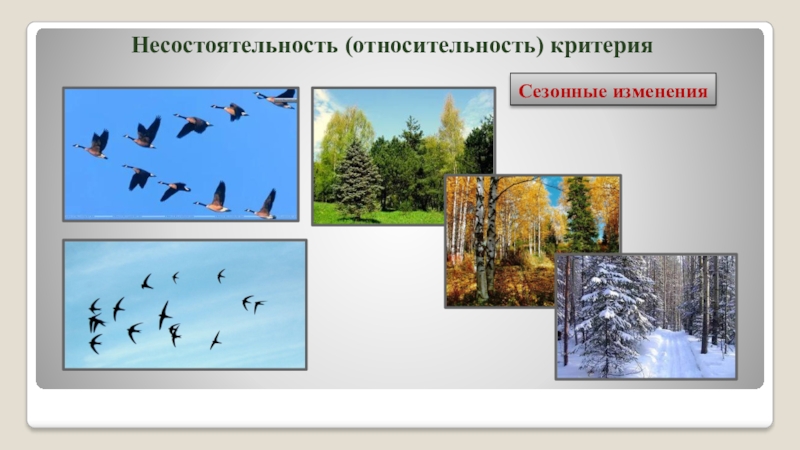 Несостоятельность (относительность) критерия

Сезонные изменения